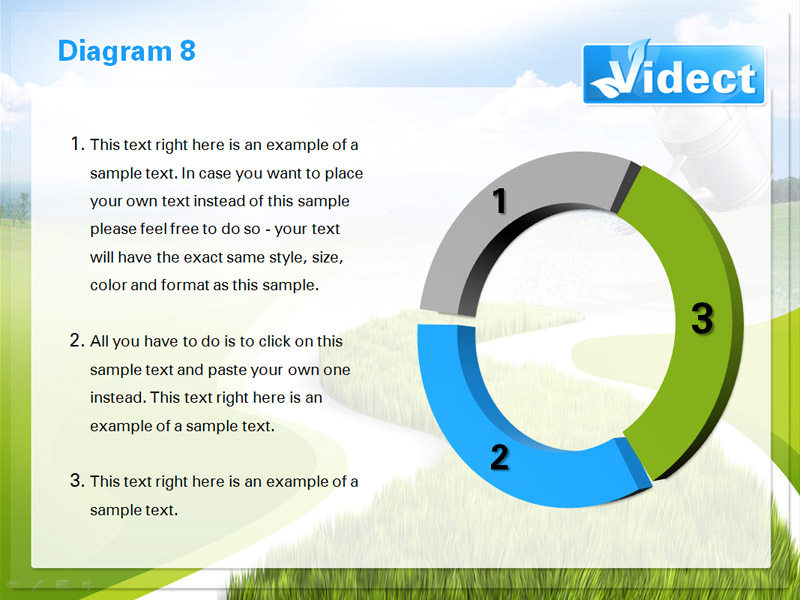 Diagram 8

Videct

1. This text right here is an example of a sample text. In case you want to place your own text instead of this sample please feel free to do so - your text will have the exact same style, size, color and format as this sample.

2. All you have to do is to click on this sample text and paste your own one instead. This text right here is an example of a sample text.

3. This text right here is an example of a sample text.

1

3

2